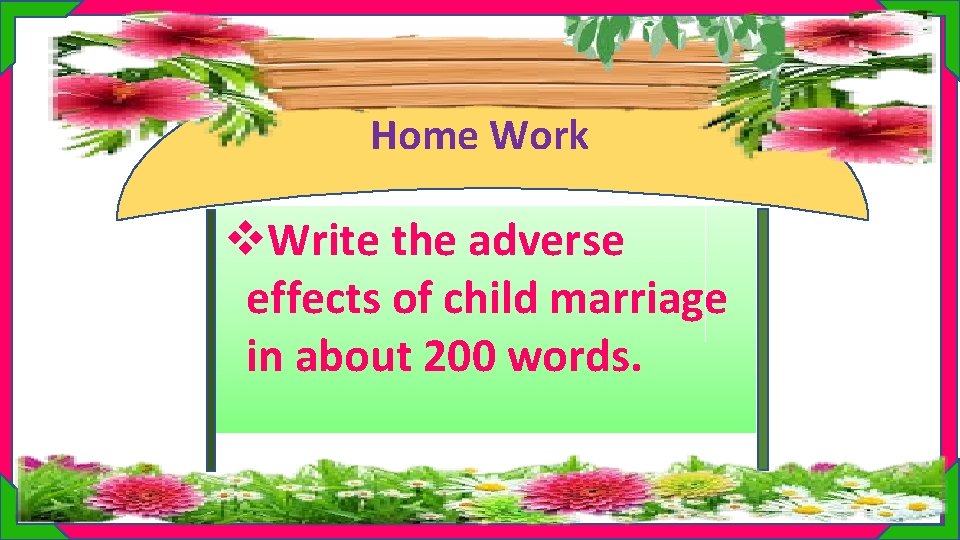 Home Work

❖Write the adverse effects of child marriage in about 200 words.